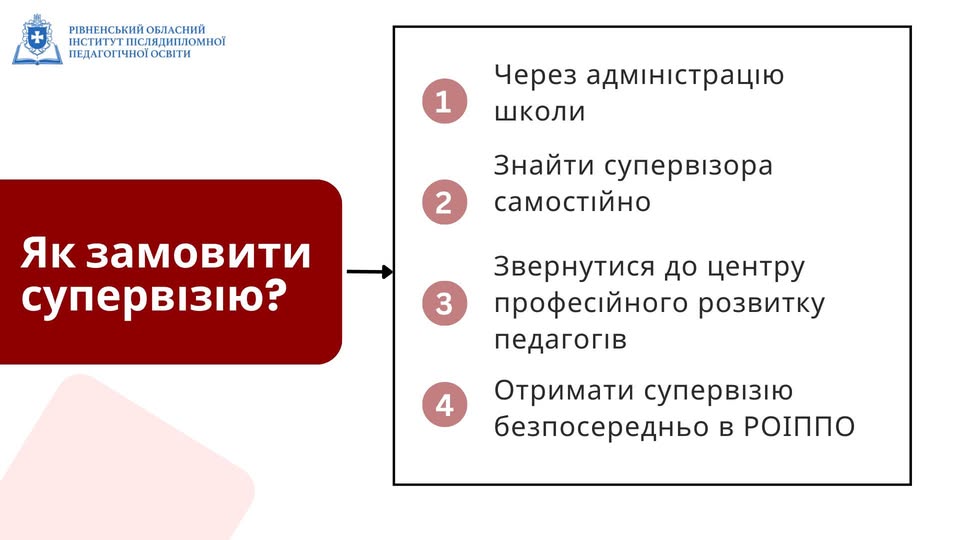 РІВНЕНСЬКИЙ ОБЛАСНИЙ ІНСТИТУТ ПІСЛЯДИПЛОМНОЇ ПЕДАГОГІЧНОЇ ОСВІТИ

Як замовити супервізію?

1 Через адміністрацію школи

2 Знайти супервізора самостійно

3 Звернутися до центру професійного розвитку педагогів

4 Отримати супервізію безпосередньо в РОІППО